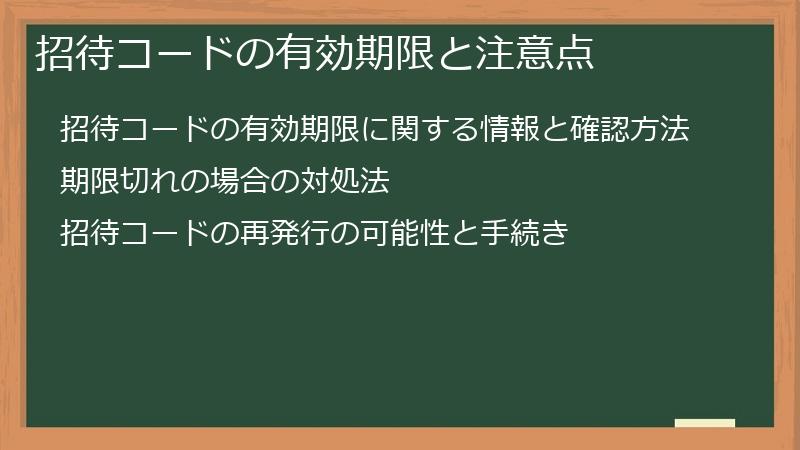 招待コードの有効期限と注意点

招待コードの有効期限に関する情報と確認方法

期限切れの場合の対処法

招待コードの再発行の可能性と手続き